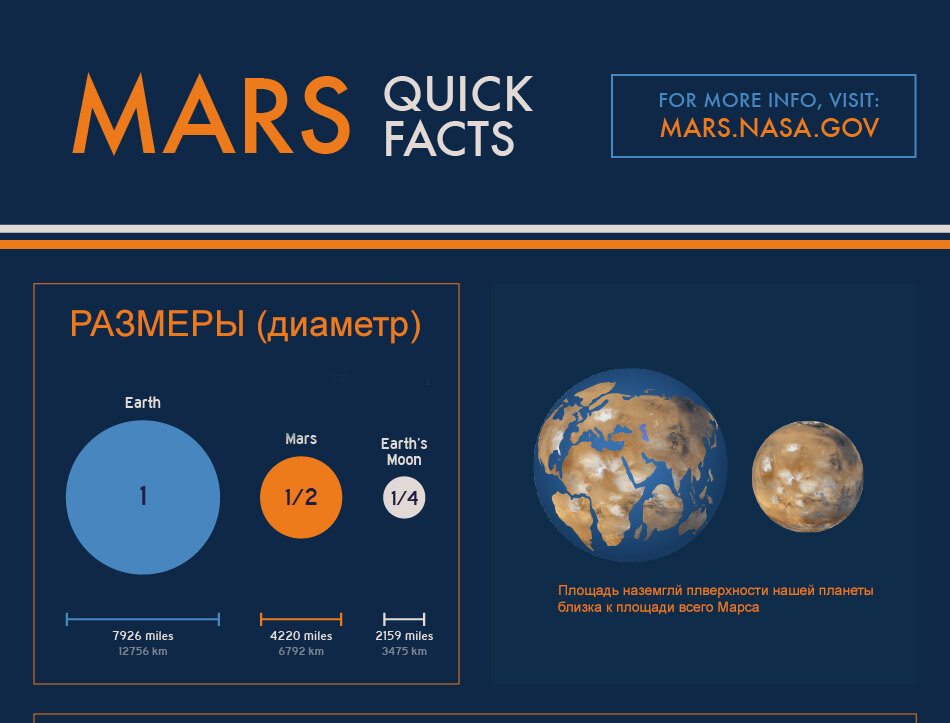 MARS QUICK FACTS

FOR MORE INFO, VISIT:
MARS.NASA.GOV

РАЗМЕРЫ (диаметр)

Earth
1

Mars
1/2

Earth's Moon
1/4

7926 miles
12756 km

4220 miles
6792 km

2159 miles
3475 km

Площадь наземглй плверхности нашей планеты близка к площади всего Марса